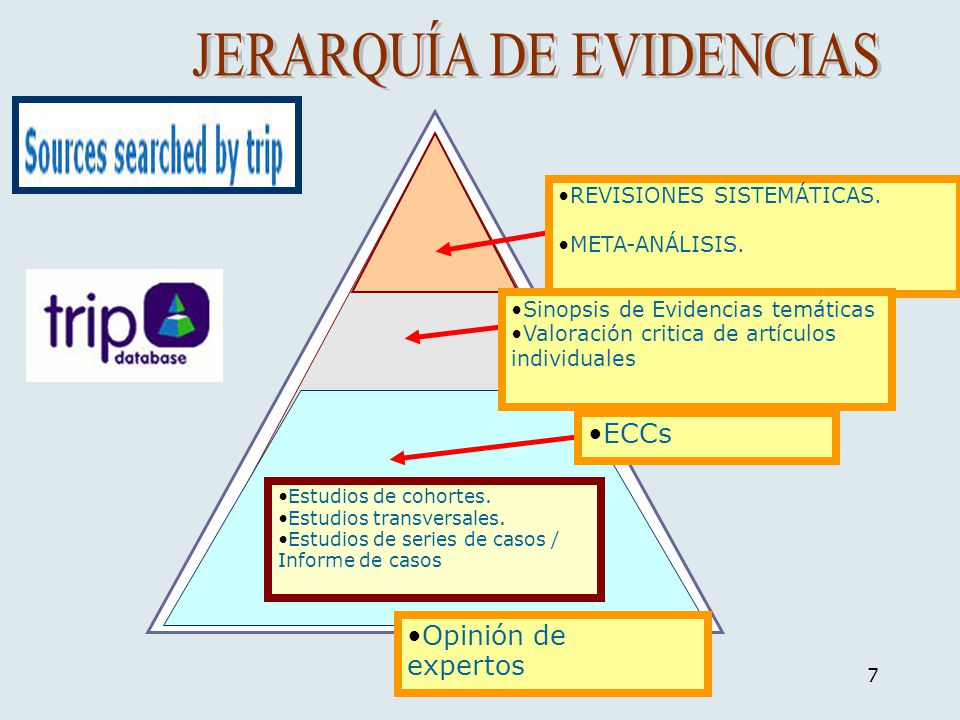 JERARQUÍA DE EVIDENCIAS

Sources searched by trip

trip database

•REVISIONES SISTEMÁTICAS.

•META-ANÁLISIS.

•Sinopsis de Evidencias temáticas
•Valoración critica de artículos individuales

•ECCs

•Estudios de cohortes.
•Estudios transversales.
•Estudios de series de casos / Informe de casos

•Opinión de expertos

7